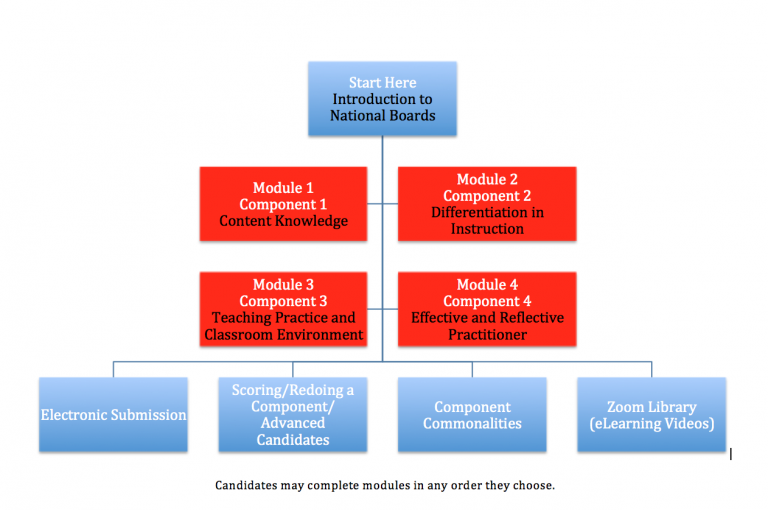 Start Here
Introduction to National Boards

Module 1
Component 1
Content Knowledge

Module 2
Component 2
Differentiation in Instruction

Module 3
Component 3
Teaching Practice and Classroom Environment

Module 4
Component 4
Effective and Reflective Practitioner

Electronic Submission

Scoring/Redoing a Component/ Advanced Candidates

Component Commonalities

Zoom Library (eLearning Videos)

Candidates may complete modules in any order they choose.